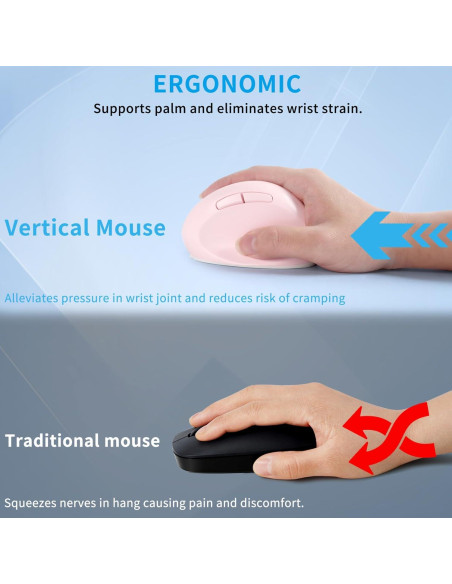 ERGONOMIC
Supports palm and eliminates wrist strain.

Vertical Mouse

Alleviates pressure in wrist joint and reduces risk of cramping

Traditional mouse

Squeezes nerves in hang causing pain and discomfort.